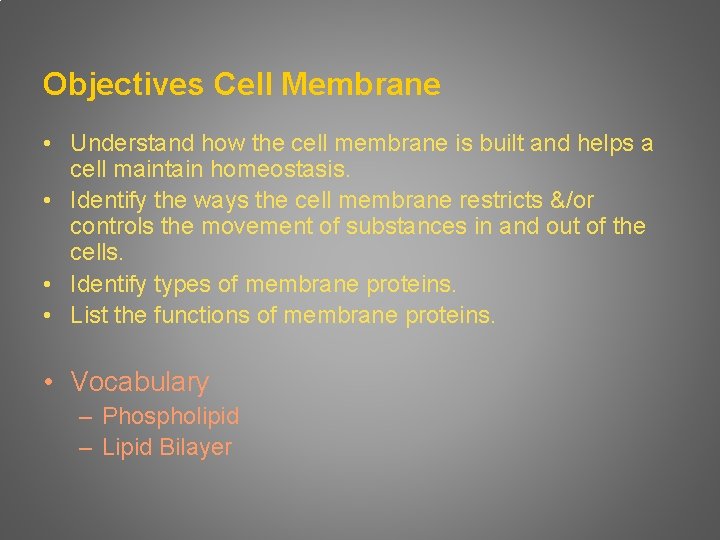 Objectives Cell Membrane

• Understand how the cell membrane is built and helps a cell maintain homeostasis.
• Identify the ways the cell membrane restricts &/or controls the movement of substances in and out of the cells.
• Identify types of membrane proteins.
• List the functions of membrane proteins.

• Vocabulary
– Phospholipid
– Lipid Bilayer